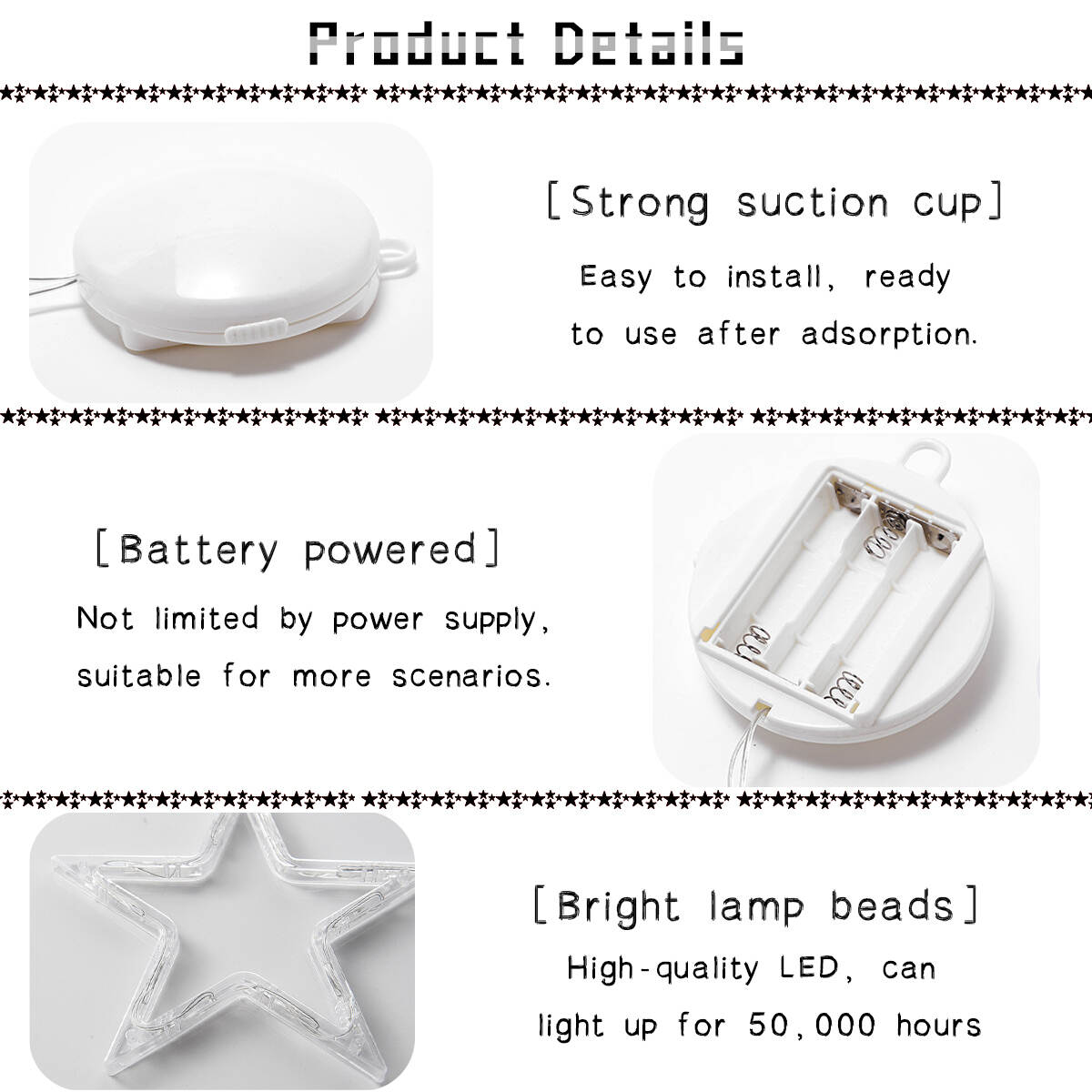 Product Details

[Strong suction cup]

Easy to install, ready to use after adsorption.

[Battery powered]

Not limited by power supply, suitable for more scenarios.

[Bright lamp beads]

High-quality LED, can light up for 50,000 hours